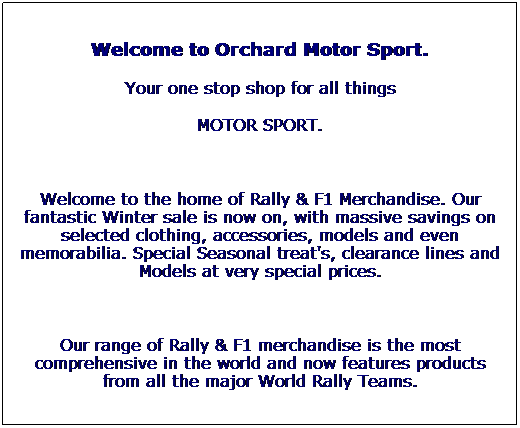 Welcome to Orchard Motor Sport.

Your one stop shop for all things

MOTOR SPORT.

Welcome to the home of Rally & F1 Merchandise. Our fantastic Winter sale is now on, with massive savings on selected clothing, accessories, models and even memorabilia. Special Seasonal treat's, clearance lines and Models at very special prices.

Our range of Rally & F1 merchandise is the most comprehensive in the world and now features products from all the major World Rally Teams.